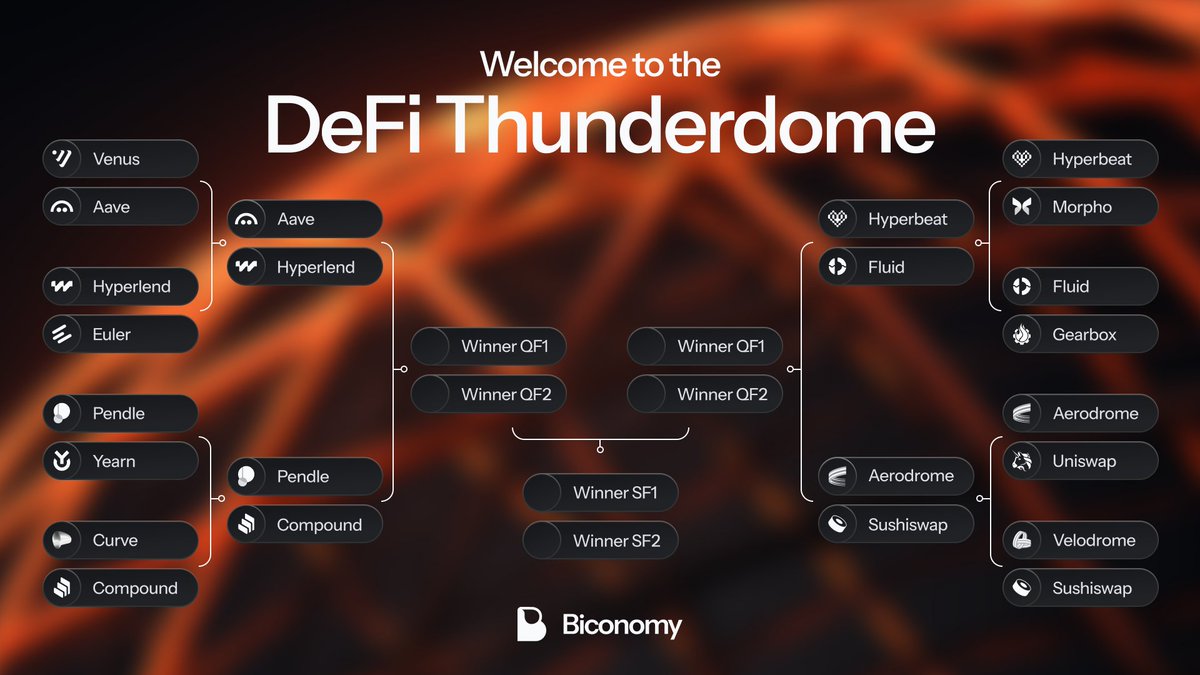 Welcome to the
DeFi Thunderdome

Venus
Aave
Hyperlend
Euler
Pendle
Yearn
Curve
Compound

Aave
Hyperlend
Pendle
Compound

Winner QF1
Winner QF2

Winner QF1
Winner QF2

Winner SF1
Winner SF2

Hyperbeat
Fluid
Aerodrome
Sushiswap

Hyperbeat
Morpho
Fluid
Gearbox
Aerodrome
Uniswap
Velodrome
Sushiswap

Biconomy